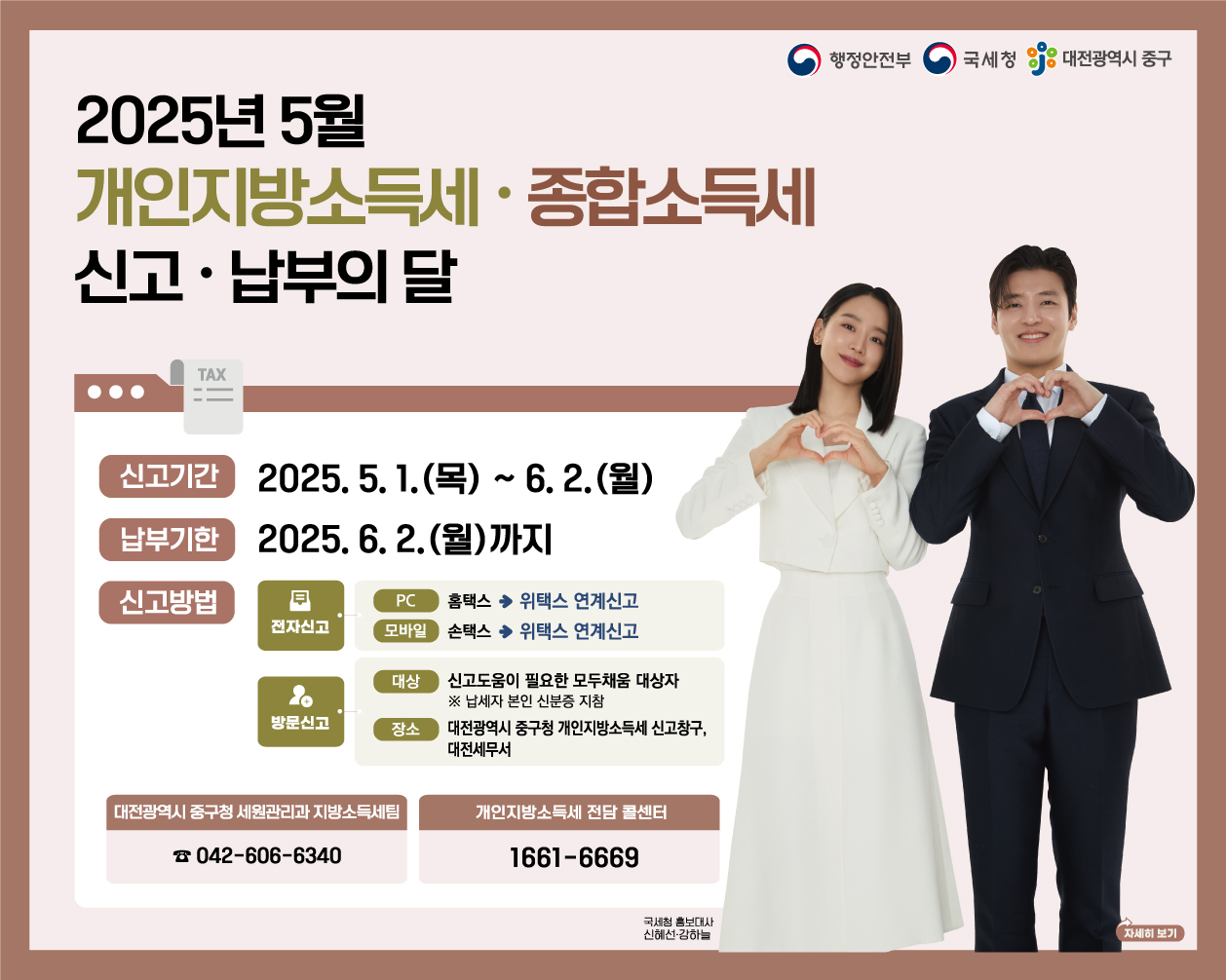 행정안전부 국세청 대전광역시 중구

2025년 5월
개인지방소득세 · 종합소득세
신고 · 납부의 달

TAX

신고기간 2025. 5. 1.(목) ~ 6. 2.(월)

납부기한 2025. 6. 2.(월)까지

신고방법

전자신고
PC 홈택스 → 위택스 연계신고
모바일 손택스 → 위택스 연계신고

방문신고
대상 신고도움이 필요한 모두채움 대상자
※ 납세자 본인 신분증 지참
장소 대전광역시 중구청 개인지방소득세 신고창구, 대전세무서

대전광역시 중구청 세원관리과 지방소득세팀
☎ 042-606-6340

개인지방소득세 전담 콜센터
1661-6669

국세청 홍보대사
신혜선·강하늘

자세히 보기